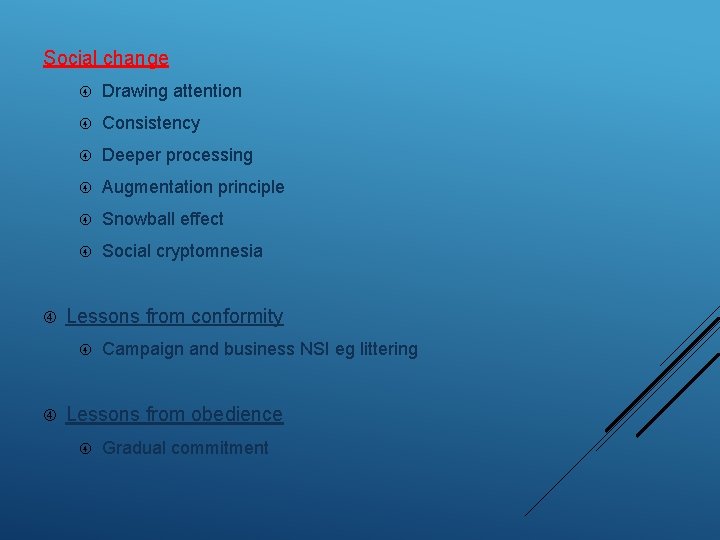 Social change

Drawing attention

Consistency

Deeper processing

Augmentation principle

Snowball effect

Social cryptomnesia

Lessons from conformity

Campaign and business NSI eg littering

Lessons from obedience

Gradual commitment